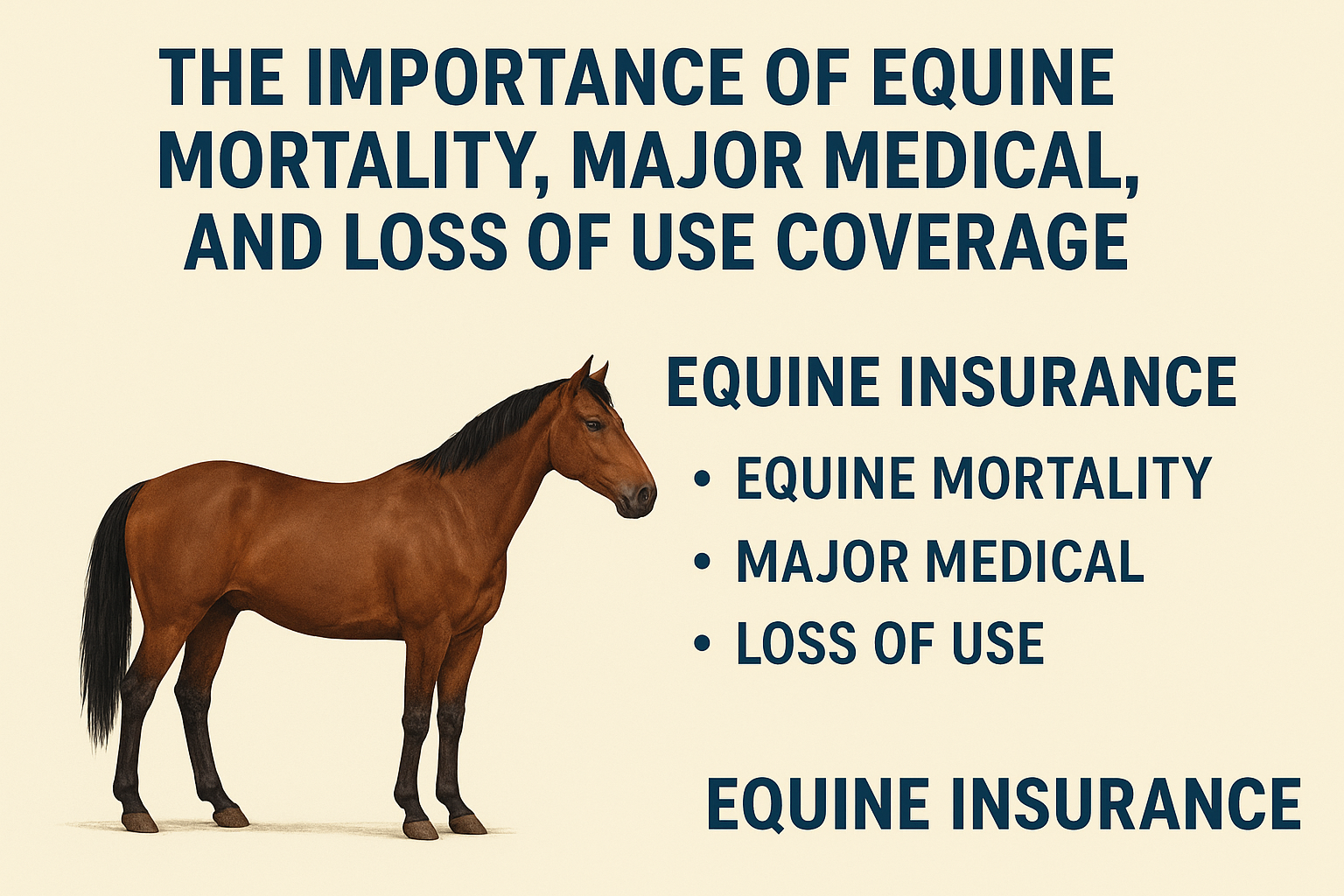 THE IMPORTANCE OF EQUINE MORTALITY, MAJOR MEDICAL, AND LOSS OF USE COVERAGE

EQUINE INSURANCE

• EQUINE MORTALITY
• MAJOR MEDICAL
• LOSS OF USE

EQUINE INSURANCE